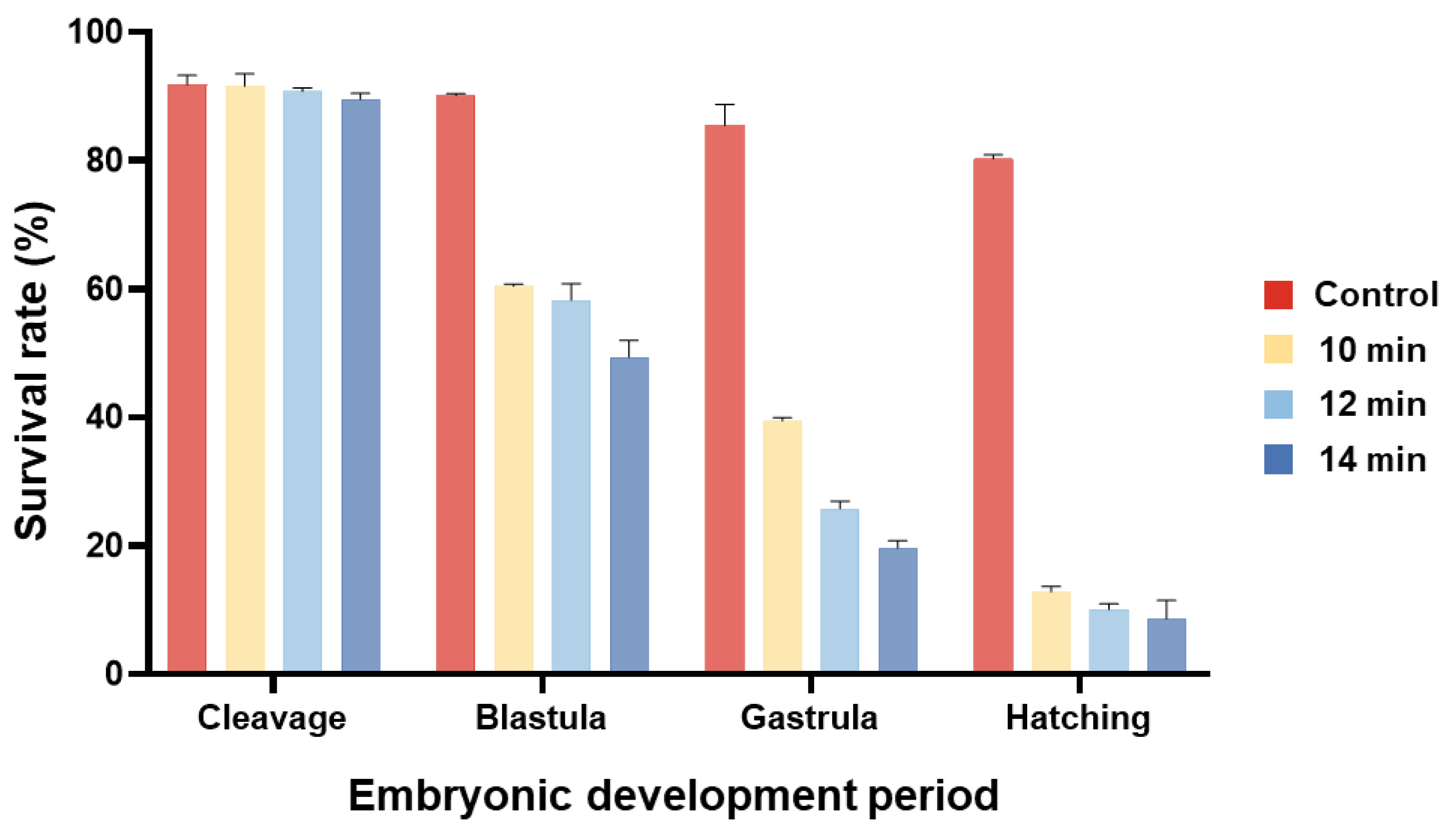 Survival rate (%)

100
80
60
40
20
0

Cleavage
Blastula
Gastrula
Hatching

Embryonic development period

Control
10 min
12 min
14 min